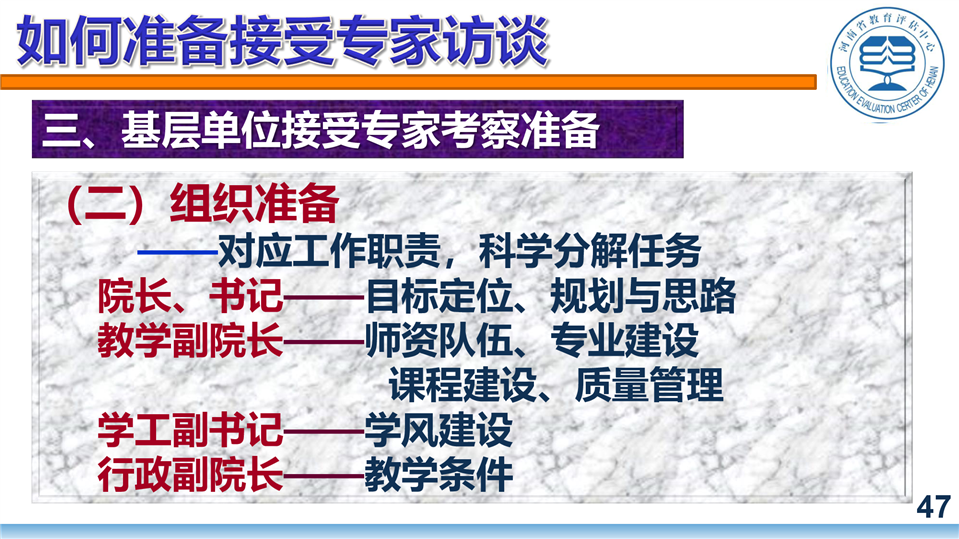 如何准备接受专家访谈

河南省教育评估中心
EDUCATION EVALUATION CENTER OF HENAN

三、基层单位接受专家考察准备

（二）组织准备

——对应工作职责，科学分解任务

院长、书记——目标定位、规划与思路

教学副院长——师资队伍、专业建设
课程建设、质量管理

学工副书记——学风建设

行政副院长——教学条件

47